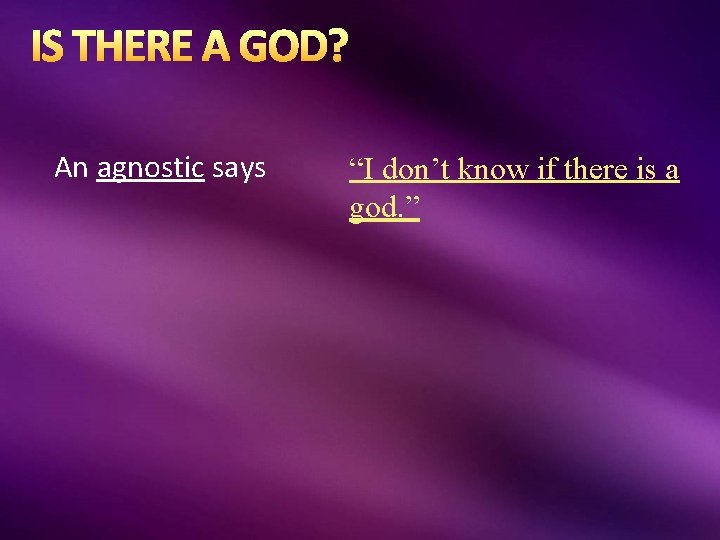 IS THERE A GOD?

An agnostic says

“I don’t know if there is a god.”